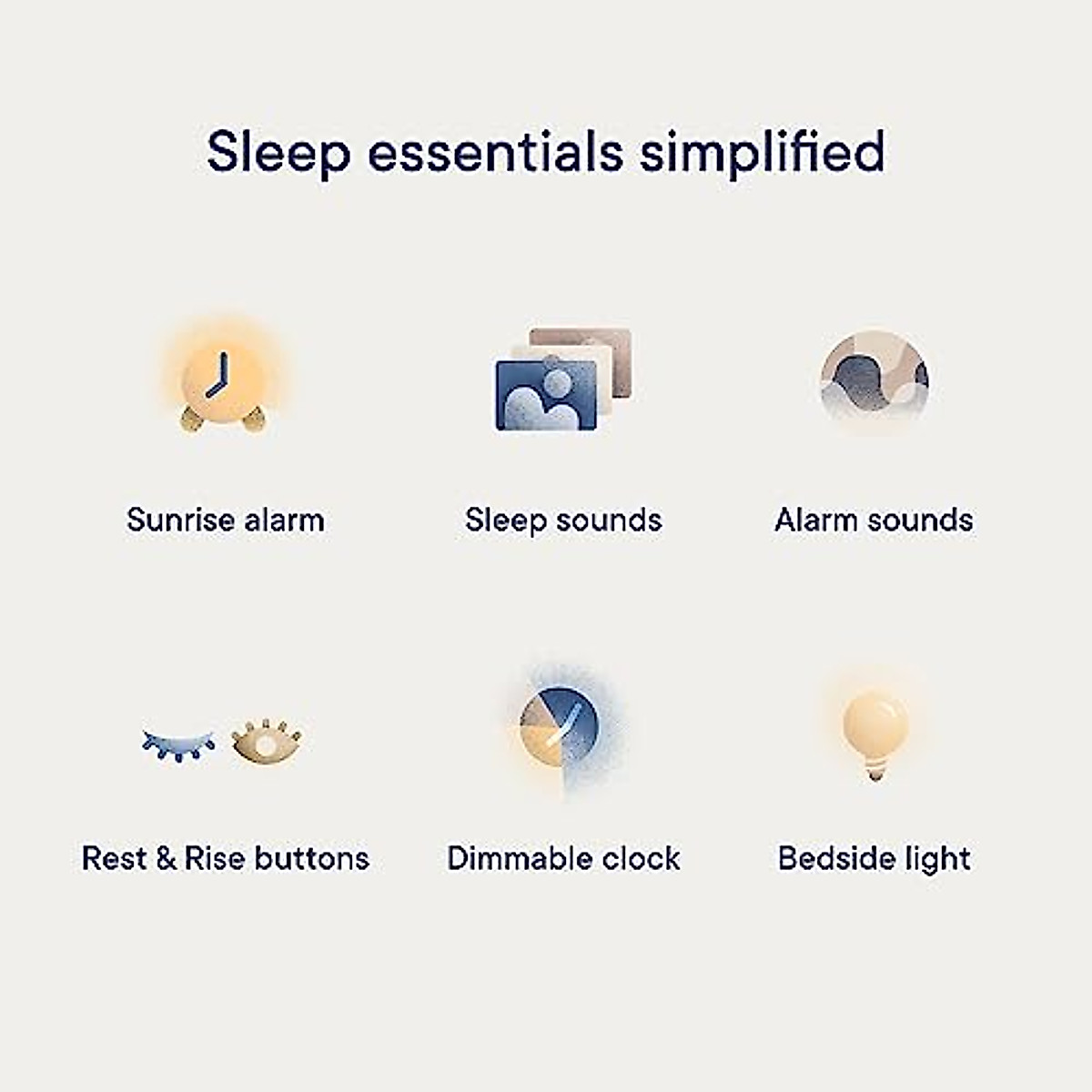 Sleep essentials simplified

Sunrise alarm

Sleep sounds

Alarm sounds

Rest & Rise buttons

Dimmable clock

Bedside light